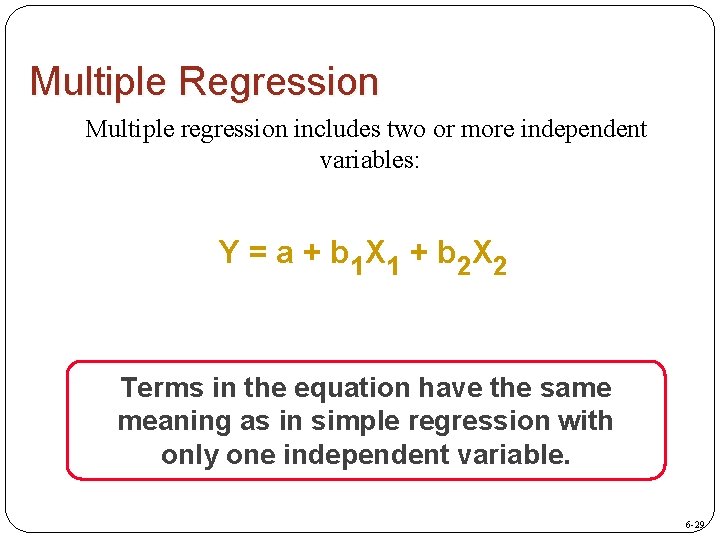 Multiple Regression

Multiple regression includes two or more independent variables:

$Y = a + b_1X_1 + b_2X_2$

Terms in the equation have the same meaning as in simple regression with only one independent variable.

6-29